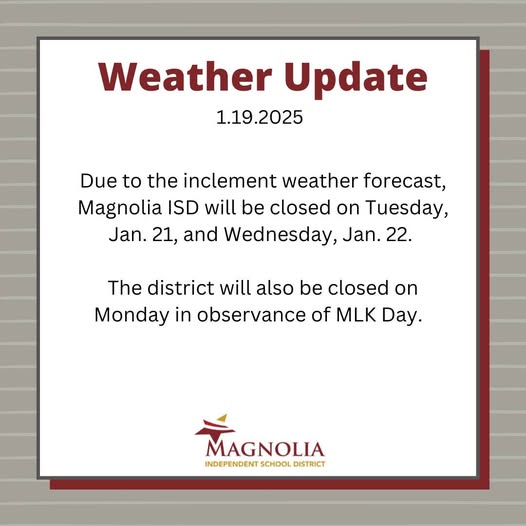 Weather Update
1.19.2025

Due to the inclement weather forecast, Magnolia ISD will be closed on Tuesday, Jan. 21, and Wednesday, Jan. 22.

The district will also be closed on Monday in observance of MLK Day.

MAGNOLIA
INDEPENDENT SCHOOL DISTRICT